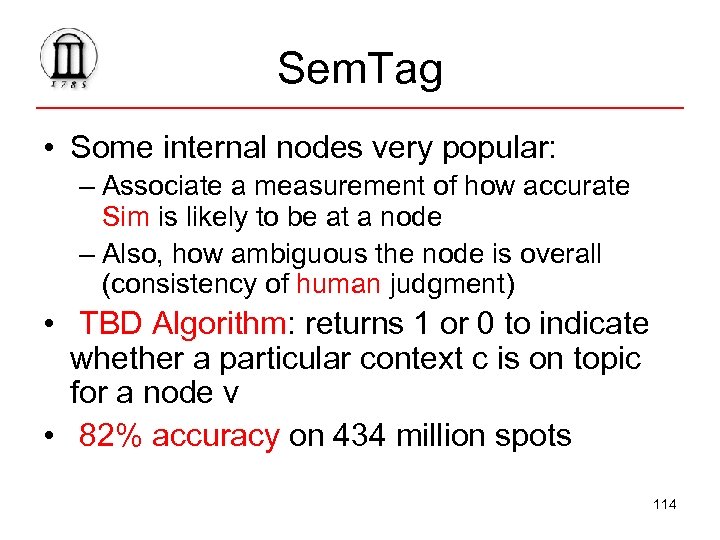 1785

SemTag

• Some internal nodes very popular:
– Associate a measurement of how accurate Sim is likely to be at a node
– Also, how ambiguous the node is overall (consistency of human judgment)
• TBD Algorithm: returns 1 or 0 to indicate whether a particular context c is on topic for a node v
• 82% accuracy on 434 million spots

114